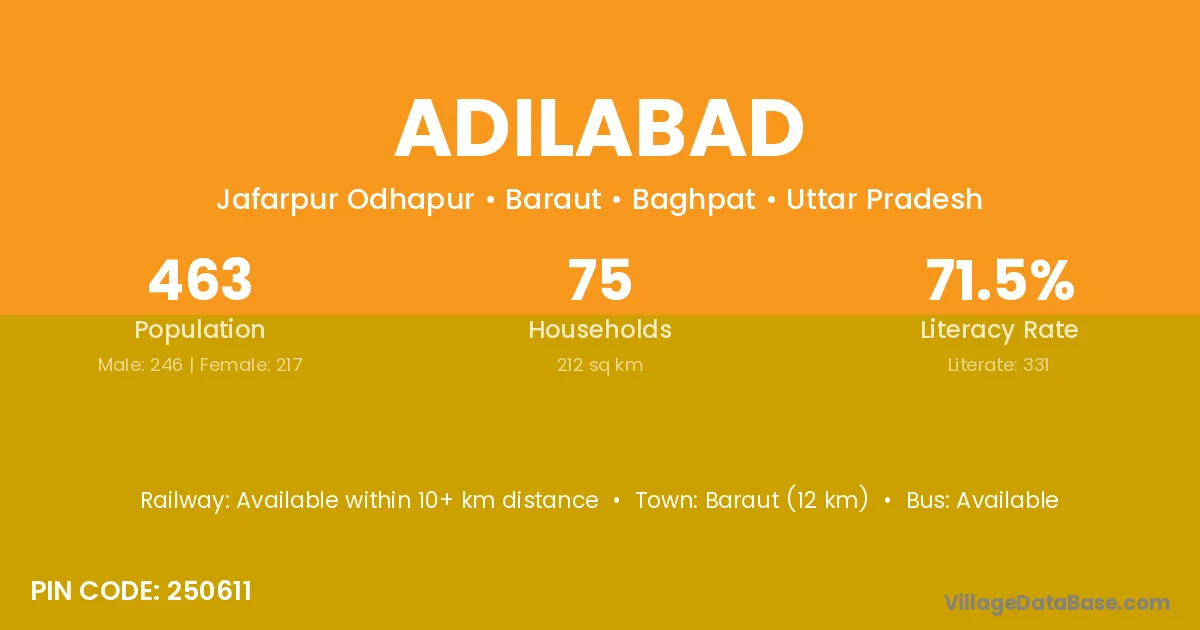 ADILABAD

Jafarpur Odhapur • Baraut • Baghpat • Uttar Pradesh

463
Population
Male: 246 | Female: 217

75
Households
212 sq km

71.5%
Literacy Rate
Literate: 331

Railway: Available within 10+ km distance • Town: Baraut (12 km) • Bus: Available

PIN CODE: 250611

VillageDataBase.com